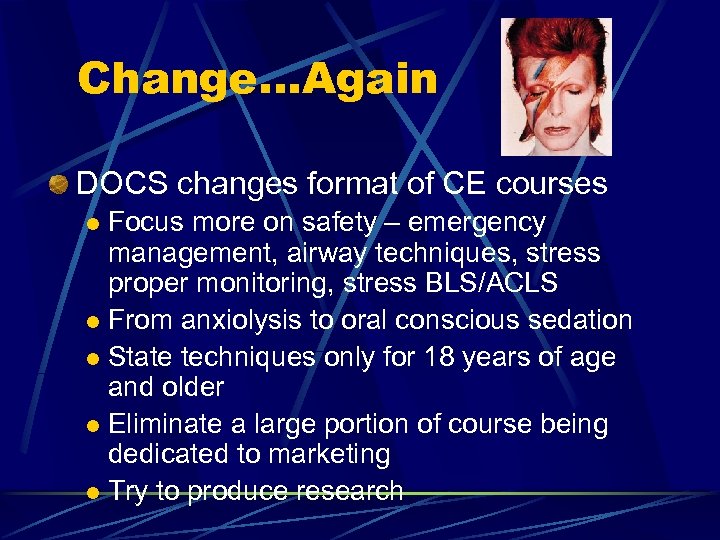 Change...Again

DOCS changes format of CE courses

Focus more on safety – emergency management, airway techniques, stress proper monitoring, stress BLS/ACLS

From anxiolysis to oral conscious sedation

State techniques only for 18 years of age and older

Eliminate a large portion of course being dedicated to marketing

Try to produce research